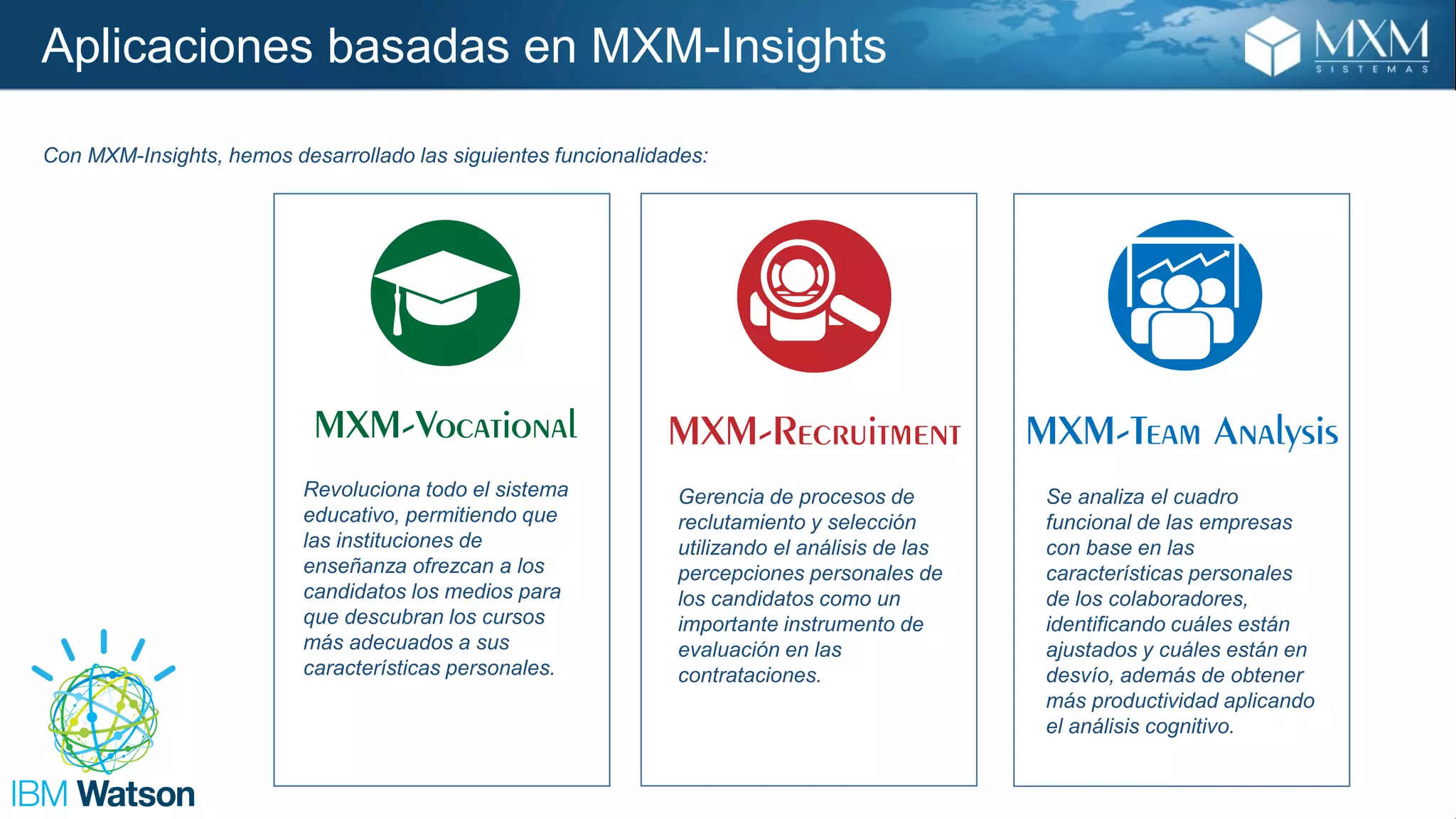 Aplicaciones basadas en MXM-Insights

MXM SISTEMAS

Con MXM-Insights, hemos desarrollado las siguientes funcionalidades:

MXM-Vocational

Revoluciona todo el sistema educativo, permitiendo que las instituciones de enseñanza ofrezcan a los candidatos los medios para que descubran los cursos más adecuados a sus características personales.

MXM-Recruitment

Gerencia de procesos de reclutamiento y selección utilizando el análisis de las percepciones personales de los candidatos como un importante instrumento de evaluación en las contrataciones.

MXM-Team Analysis

Se analiza el cuadro funcional de las empresas con base en las características personales de los colaboradores, identificando cuáles están ajustados y cuáles están en desvío, además de obtener más productividad aplicando el análisis cognitivo.

IBM Watson